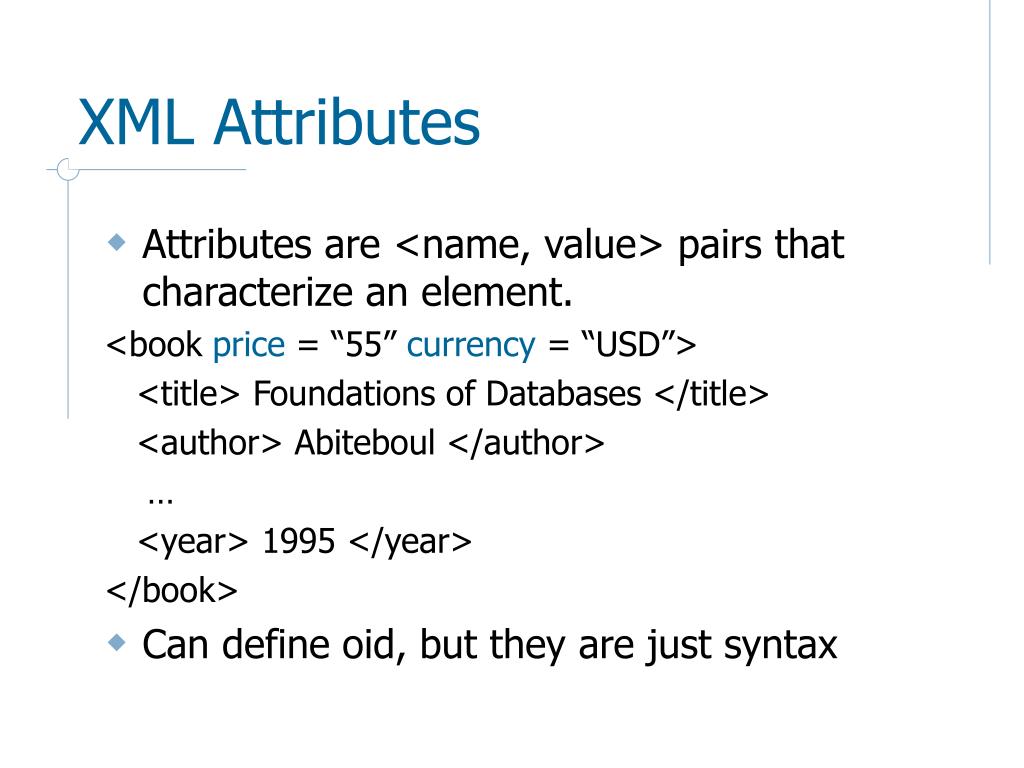 XML Attributes

Attributes are <name, value> pairs that characterize an element.

<book price = “55” currency = “USD”>
<title> Foundations of Databases </title>
<author> Abiteboul </author>
…
<year> 1995 </year>
</book>

Can define oid, but they are just syntax